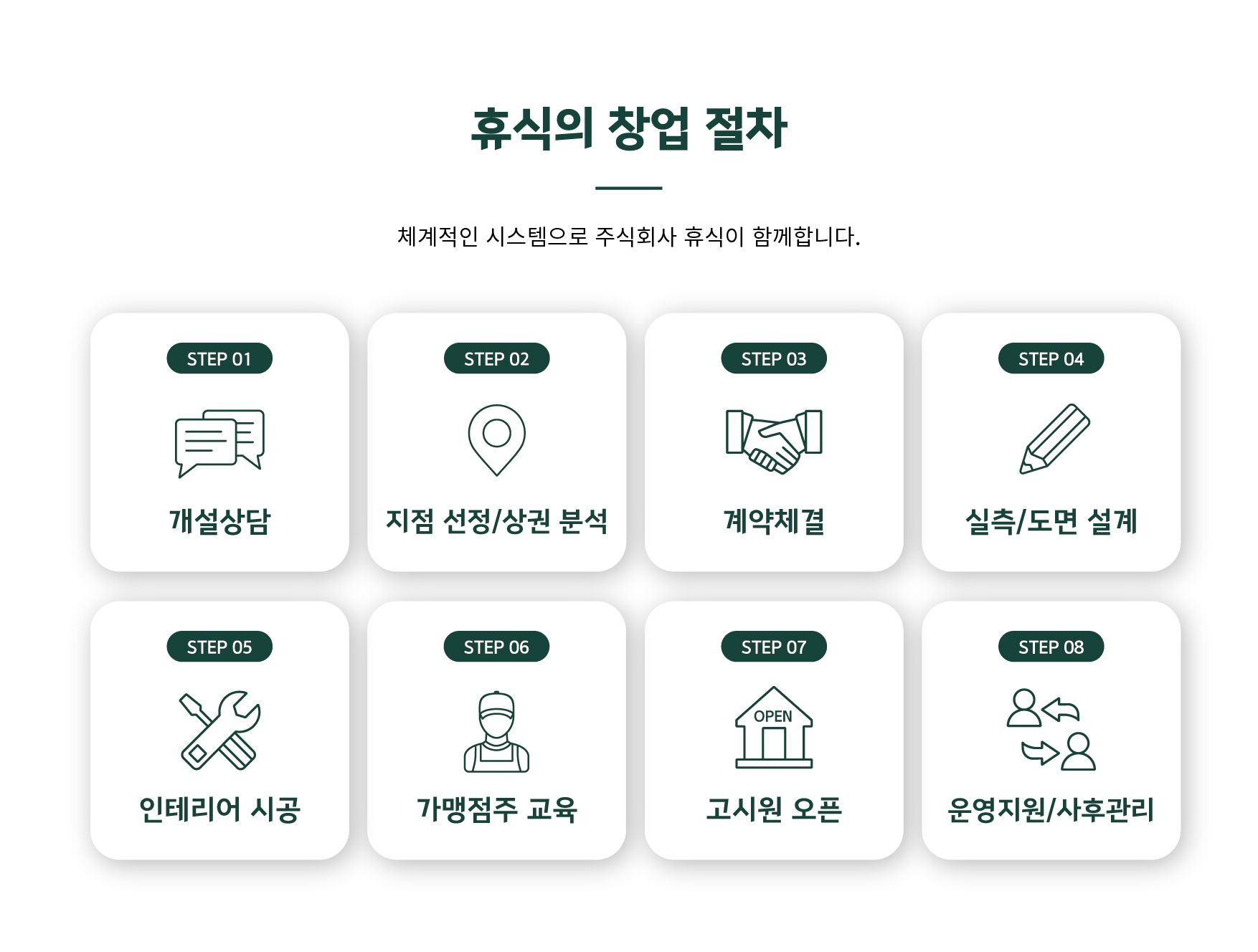 휴식의 창업 절차

체계적인 시스템으로 주식회사 휴식이 함께합니다.

STEP 01
개설상담

STEP 02
지점 선정/상권 분석

STEP 03
계약체결

STEP 04
실측/도면 설계

STEP 05
인테리어 시공

STEP 06
가맹점주 교육

STEP 07
OPEN
고시원 오픈

STEP 08
운영지원/사후관리